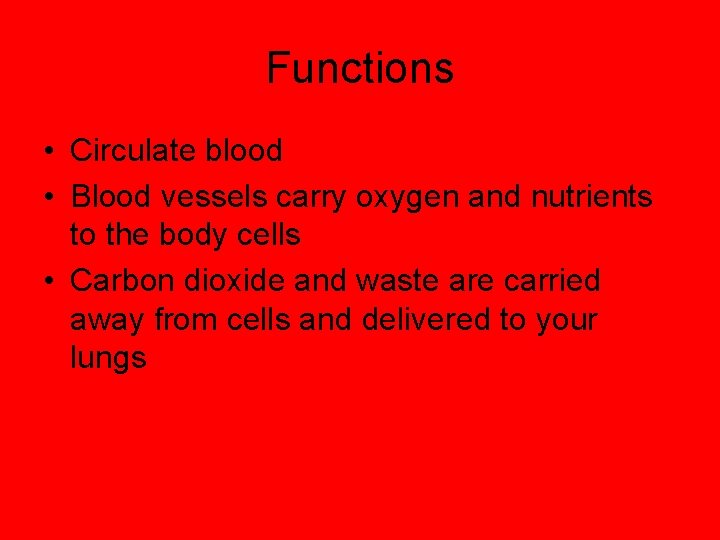 Functions

• Circulate blood
• Blood vessels carry oxygen and nutrients to the body cells
• Carbon dioxide and waste are carried away from cells and delivered to your lungs